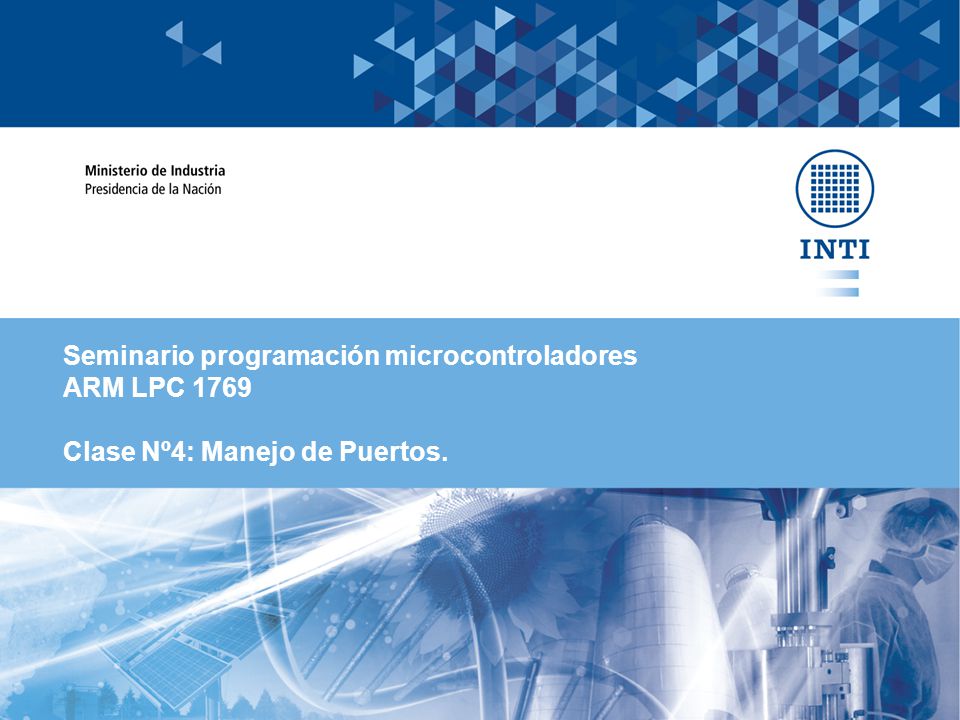 Ministerio de Industria
Presidencia de la Nación

INTI

Seminario programación microcontroladores
ARM LPC 1769

Clase Nº4: Manejo de Puertos.